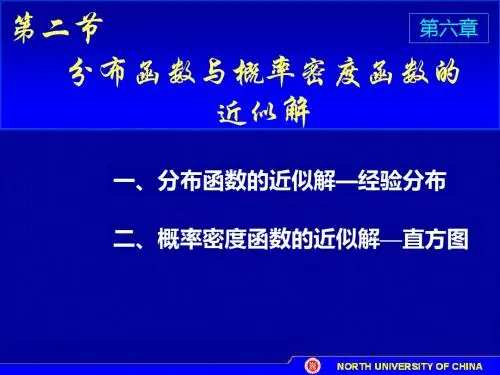 第二节

第六章

分布函数与概率密度函数的近似解

一、分布函数的近似解—经验分布

二、概率密度函数的近似解—直方图

NORTH UNIVERSITY OF CHINA